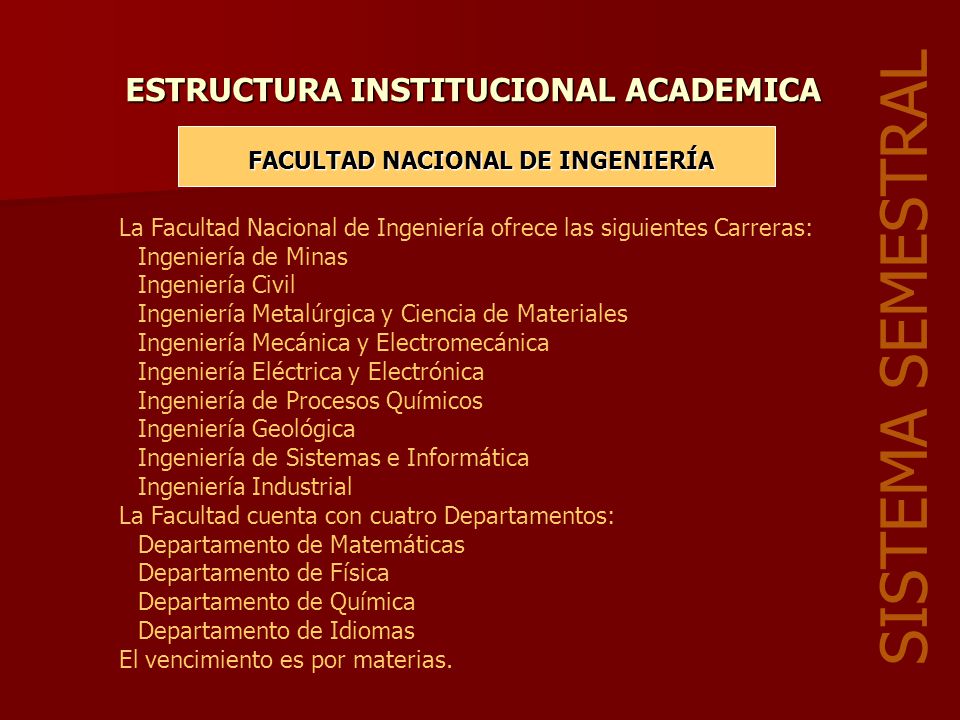 ESTRUCTURA INSTITUCIONAL ACADEMICA

FACULTAD NACIONAL DE INGENIERÍA

La Facultad Nacional de Ingeniería ofrece las siguientes Carreras:
Ingeniería de Minas
Ingeniería Civil
Ingeniería Metalúrgica y Ciencia de Materiales
Ingeniería Mecánica y Electromecánica
Ingeniería Eléctrica y Electrónica
Ingeniería de Procesos Químicos
Ingeniería Geológica
Ingeniería de Sistemas e Informática
Ingeniería Industrial
La Facultad cuenta con cuatro Departamentos:
Departamento de Matemáticas
Departamento de Física
Departamento de Química
Departamento de Idiomas
El vencimiento es por materias.

SISTEMA SEMESTRAL